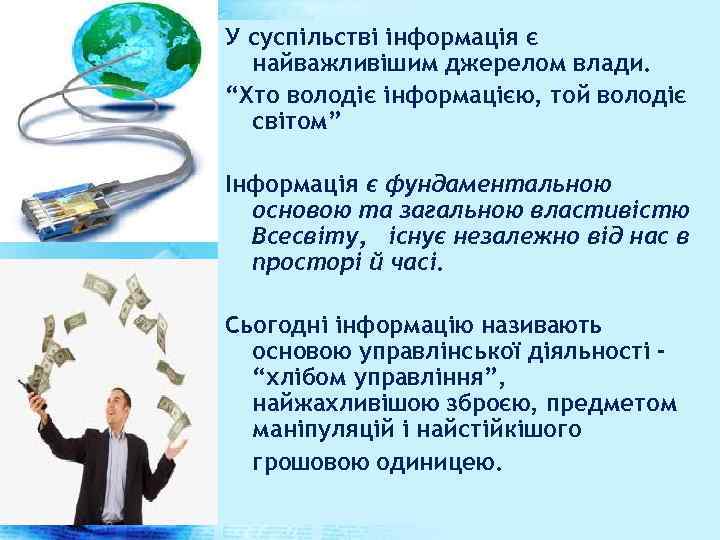 У суспільстві інформація є найважливішим джерелом влади.
“Хто володіє інформацією, той володіє світом”

Інформація є фундаментальною основою та загальною властивістю Всесвіту, існує незалежно від нас в просторі й часі.

Сьогодні інформацію називають основою управлінської діяльності - “хлібом управління”, найжахливішою зброєю, предметом маніпуляцій і найстійкішого грошовою одиницею.